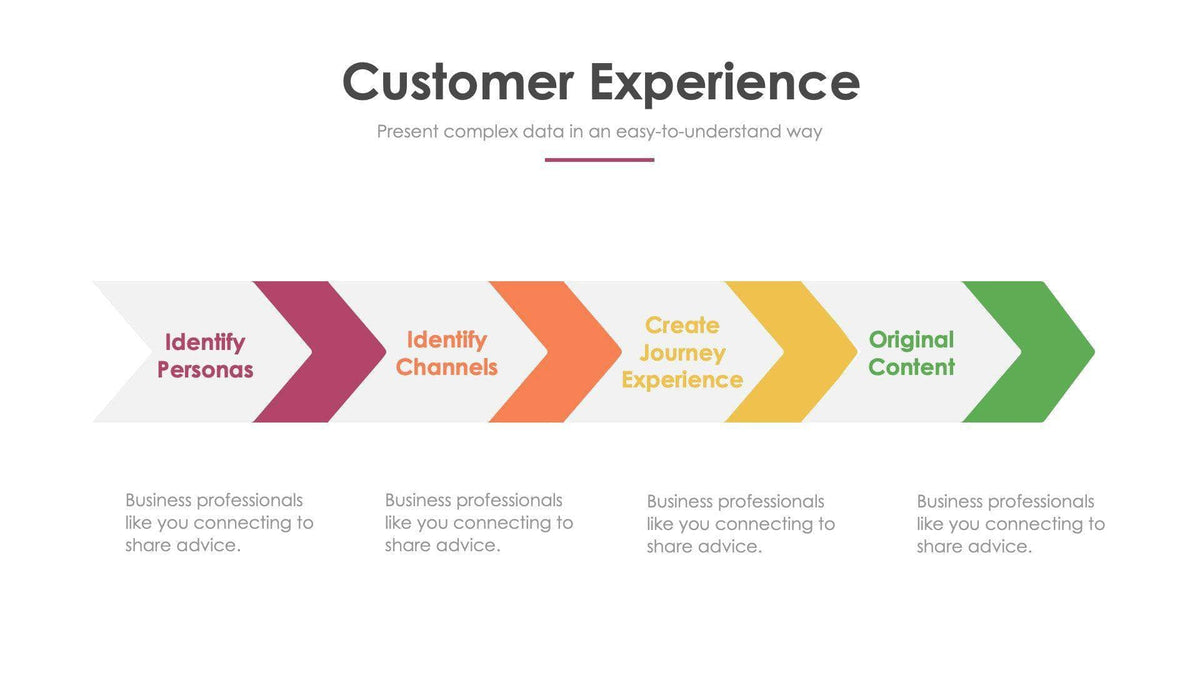 Customer Experience

Present complex data in an easy-to-understand way

Identify Personas

Identify Channels

Create Journey Experience

Original Content

Business professionals like you connecting to share advice.

Business professionals like you connecting to share advice.

Business professionals like you connecting to share advice.

Business professionals like you connecting to share advice.